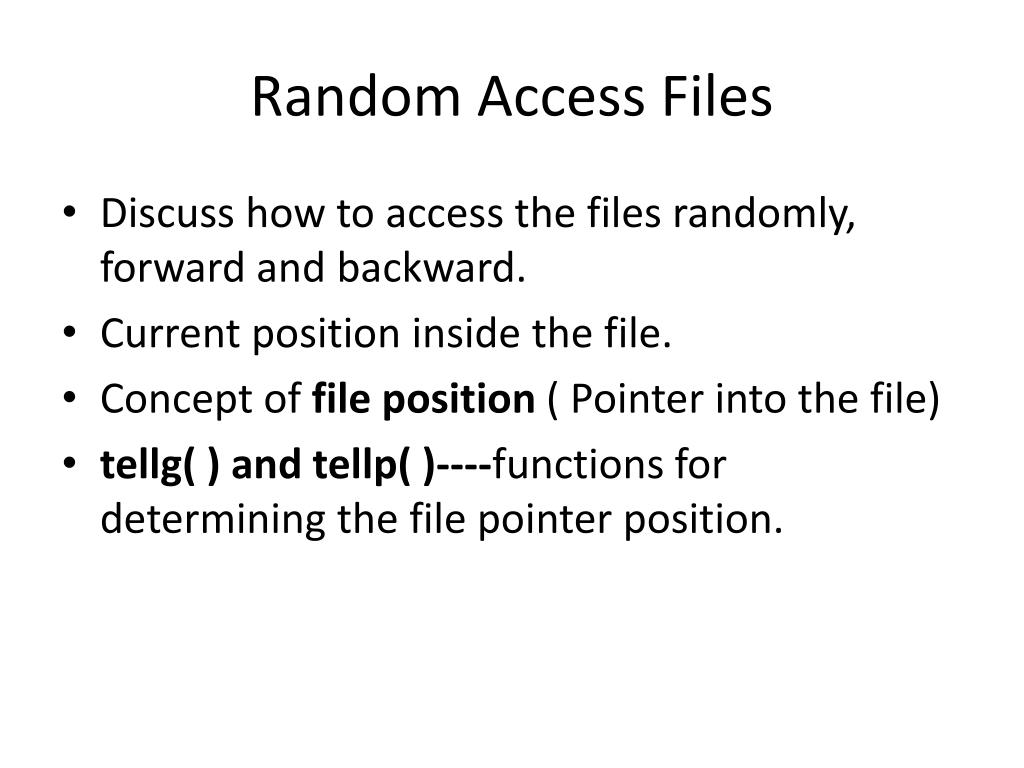 Random Access Files

• Discuss how to access the files randomly, forward and backward.
• Current position inside the file.
• Concept of file position ( Pointer into the file)
• tellg( ) and tellp( )----functions for determining the file pointer position.